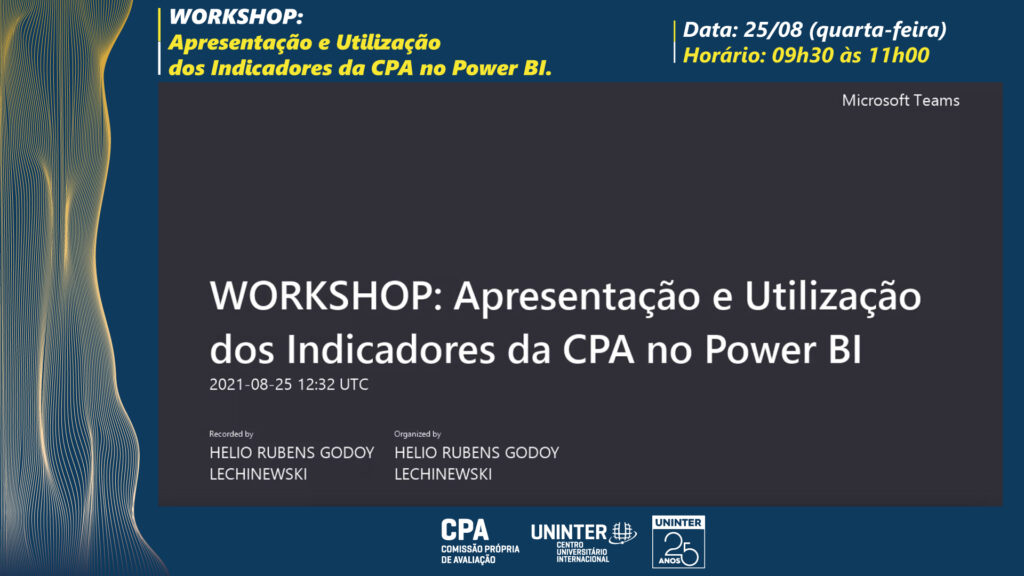 WORKSHOP:
Apresentação e Utilização dos Indicadores da CPA no Power BI.

Data: 25/08 (quarta-feira)
Horário: 09h30 às 11h00

Microsoft Teams

WORKSHOP: Apresentação e Utilização dos Indicadores da CPA no Power BI
2021-08-25 12:32 UTC

Recorded by
HELIO RUBENS GODOY LECHINEWSKI

Organized by
HELIO RUBENS GODOY LECHINEWSKI

CPA
COMISSÃO PRÓPRIA DE AVALIAÇÃO

UNINTER
CENTRO UNIVERSITÁRIO INTERNACIONAL

UNINTER
25
ANOS